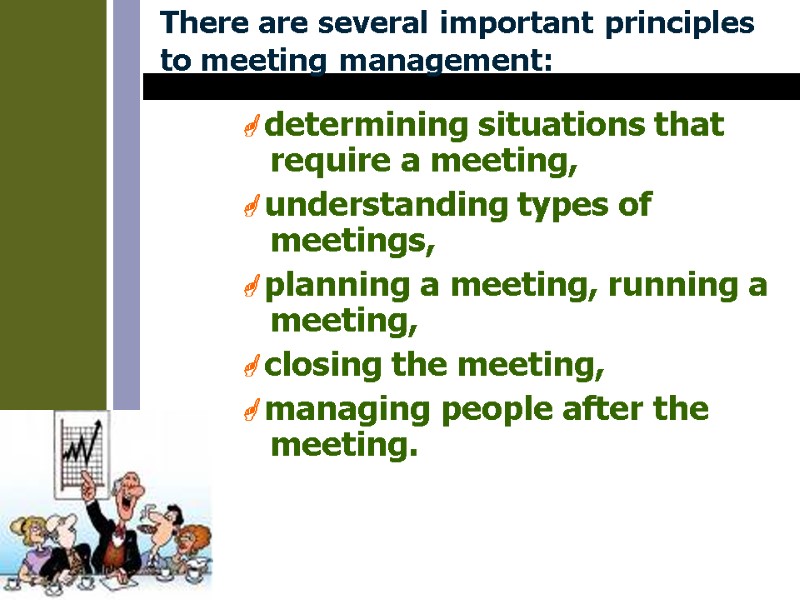 There are several important principles to meeting management:

determining situations that require a meeting,

understanding types of meetings,

planning a meeting, running a meeting,

closing the meeting,

managing people after the meeting.